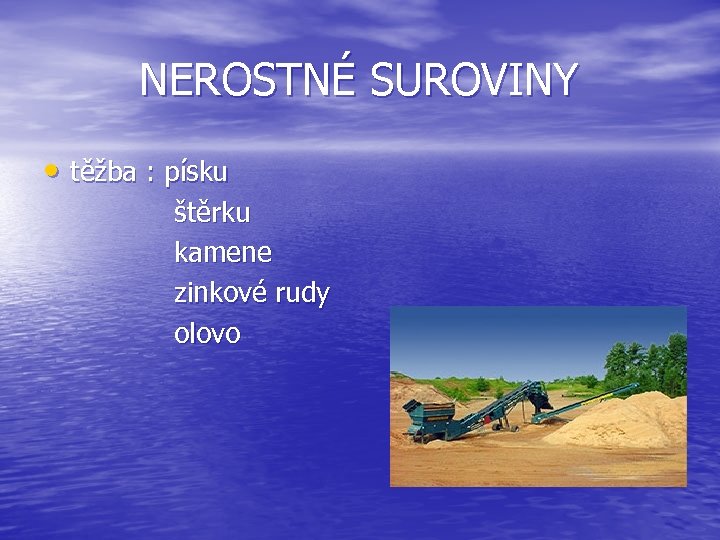 NEROSTNÉ SUROVINY

• těžba : písku
štěrku
kamene
zinkové rudy
olovo